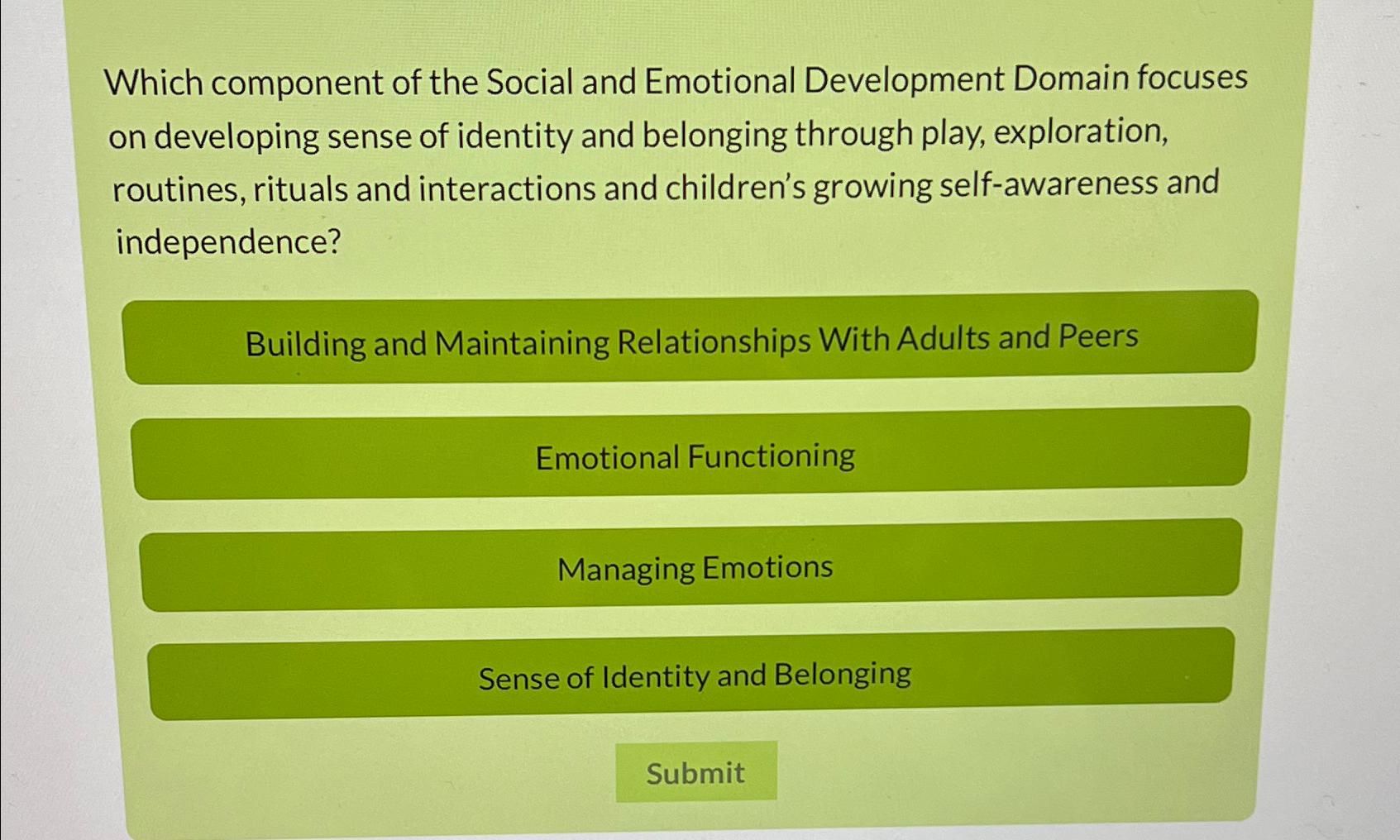 Which component of the Social and Emotional Development Domain focuses on developing sense of identity and belonging through play, exploration, routines, rituals and interactions and children's growing self-awareness and independence?

Building and Maintaining Relationships With Adults and Peers

Emotional Functioning

Managing Emotions

Sense of Identity and Belonging

Submit